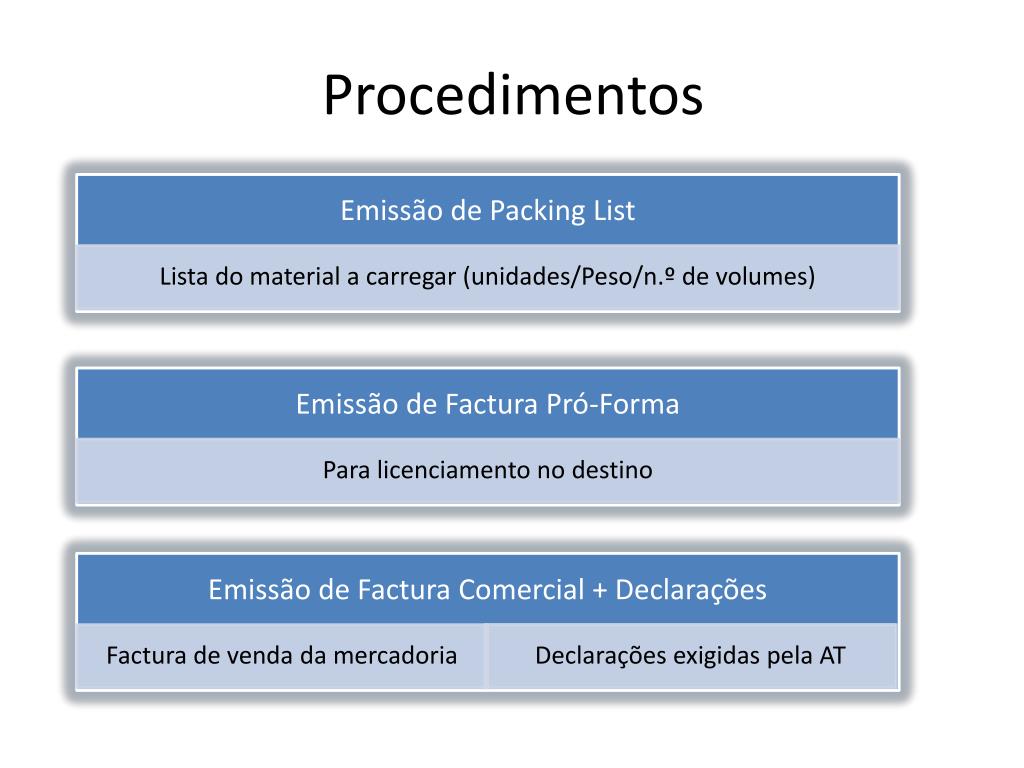 Procedimentos

Emissão de Packing List

Lista do material a carregar (unidades/Peso/n.º de volumes)

Emissão de Factura Pró-Forma

Para licenciamento no destino

Emissão de Factura Comercial + Declarações

Factura de venda da mercadoria

Declarações exigidas pela AT